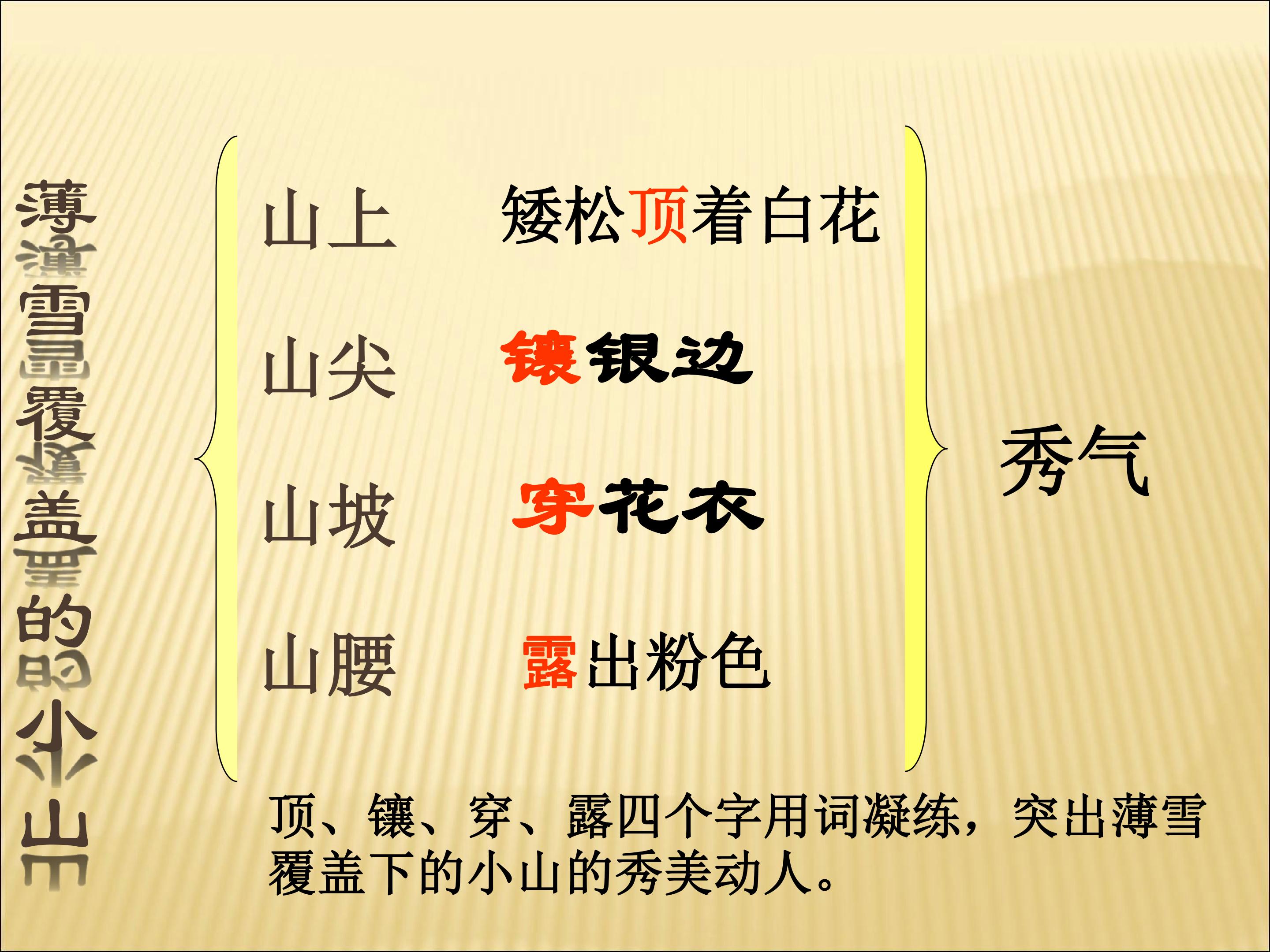 薄雪覆盖的小山

山上　矮松顶着白花

山尖　镶银边

山坡　穿花衣

山腰　露出粉色

秀气

顶、镶、穿、露四个字用词凝练，突出薄雪覆盖下的小山的秀美动人。